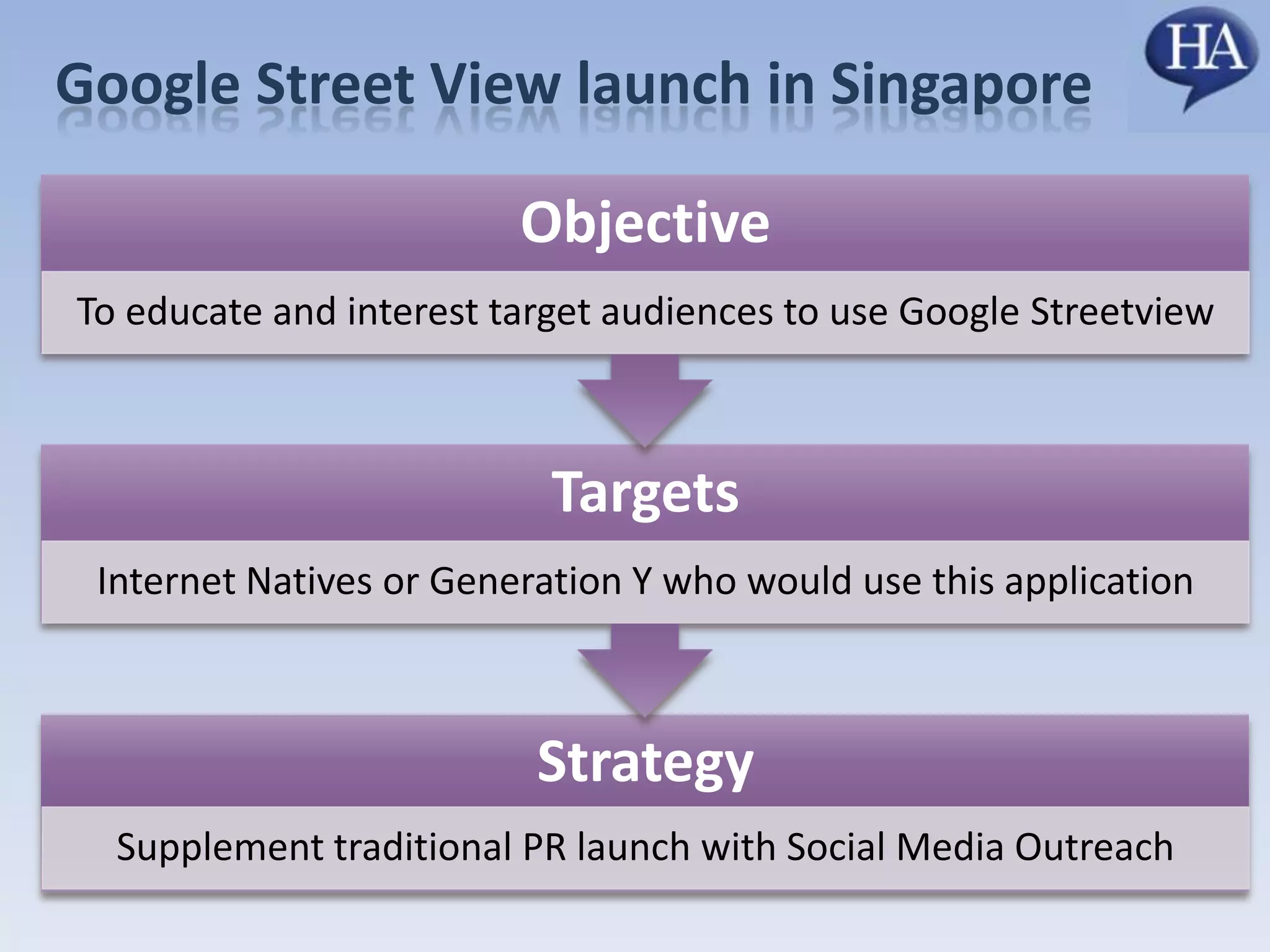 Google Street View launch in Singapore

HA

Objective

To educate and interest target audiences to use Google Streetview

Targets

Internet Natives or Generation Y who would use this application

Strategy

Supplement traditional PR launch with Social Media Outreach